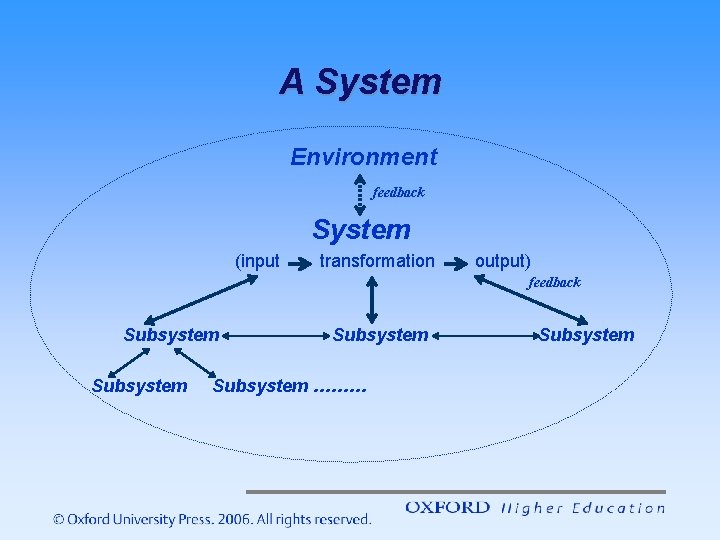 A System

Environment

feedback

System

(input transformation output)

feedback

Subsystem Subsystem Subsystem

Subsystem Subsystem .........

© Oxford University Press. 2006. All rights reserved.

OXFORD Higher Education